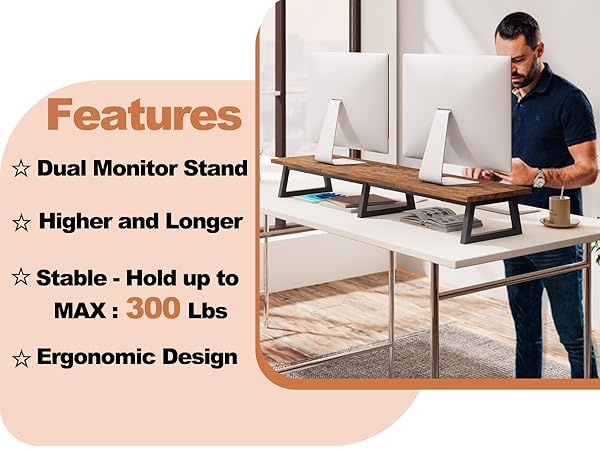 Features

☆ Dual Monitor Stand

☆ Higher and Longer

☆ Stable - Hold up to MAX : 300 Lbs

☆ Ergonomic Design